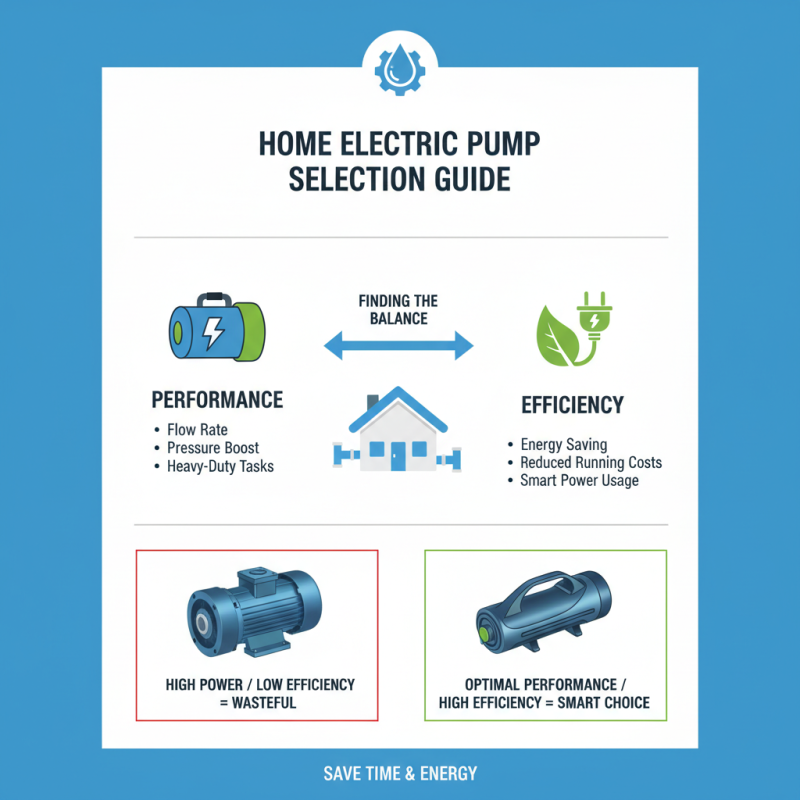 HOME ELECTRIC PUMP SELECTION GUIDE

FINDING THE BALANCE

PERFORMANCE
• Flow Rate
• Pressure Boost
• Heavy-Duty Tasks

EFFICIENCY
• Energy Saving
• Reduced Running Costs
• Smart Power Usage

HIGH POWER / LOW EFFICIENCY = WASTEFUL

OPTIMAL PERFORMANCE / HIGH EFFICIENCY = SMART CHOICE

SAVE TIME & ENERGY